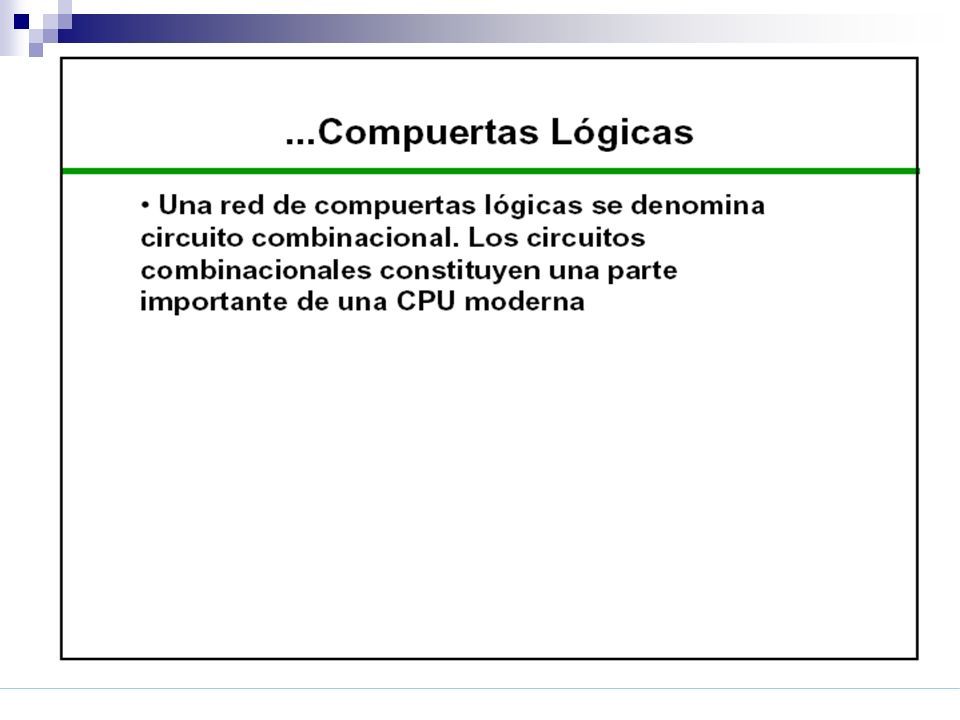 ...Compuertas Lógicas

• Una red de compuertas lógicas se denomina circuito combinacional. Los circuitos combinacionales constituyen una parte importante de una CPU moderna